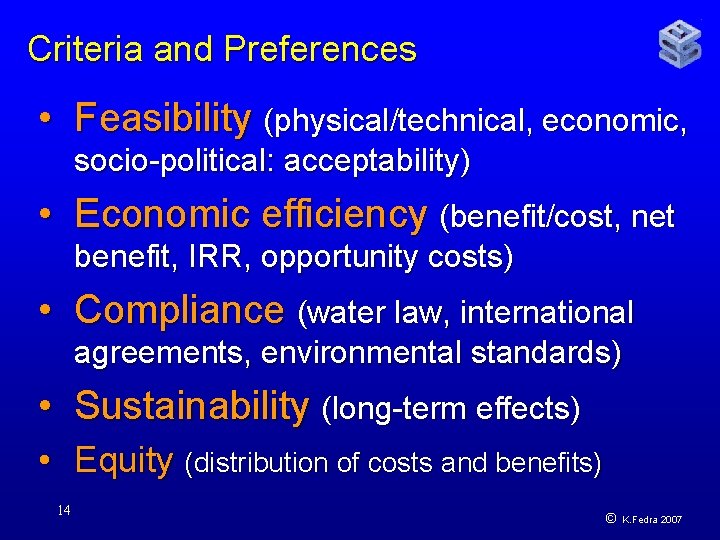 Criteria and Preferences

• Feasibility (physical/technical, economic, socio-political: acceptability)
• Economic efficiency (benefit/cost, net benefit, IRR, opportunity costs)
• Compliance (water law, international agreements, environmental standards)
• Sustainability (long-term effects)
• Equity (distribution of costs and benefits)

14

© K.Fedra 2007